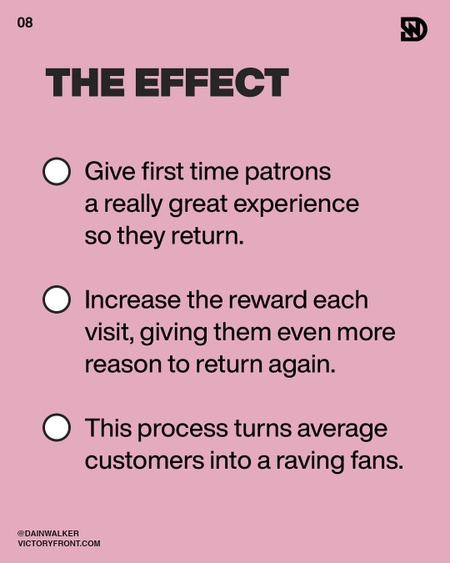 08

THE EFFECT

Give first time patrons a really great experience so they return.

Increase the reward each visit, giving them even more reason to return again.

This process turns average customers into a raving fans.

@DAINWALKER
VICTORYFRONT.COM